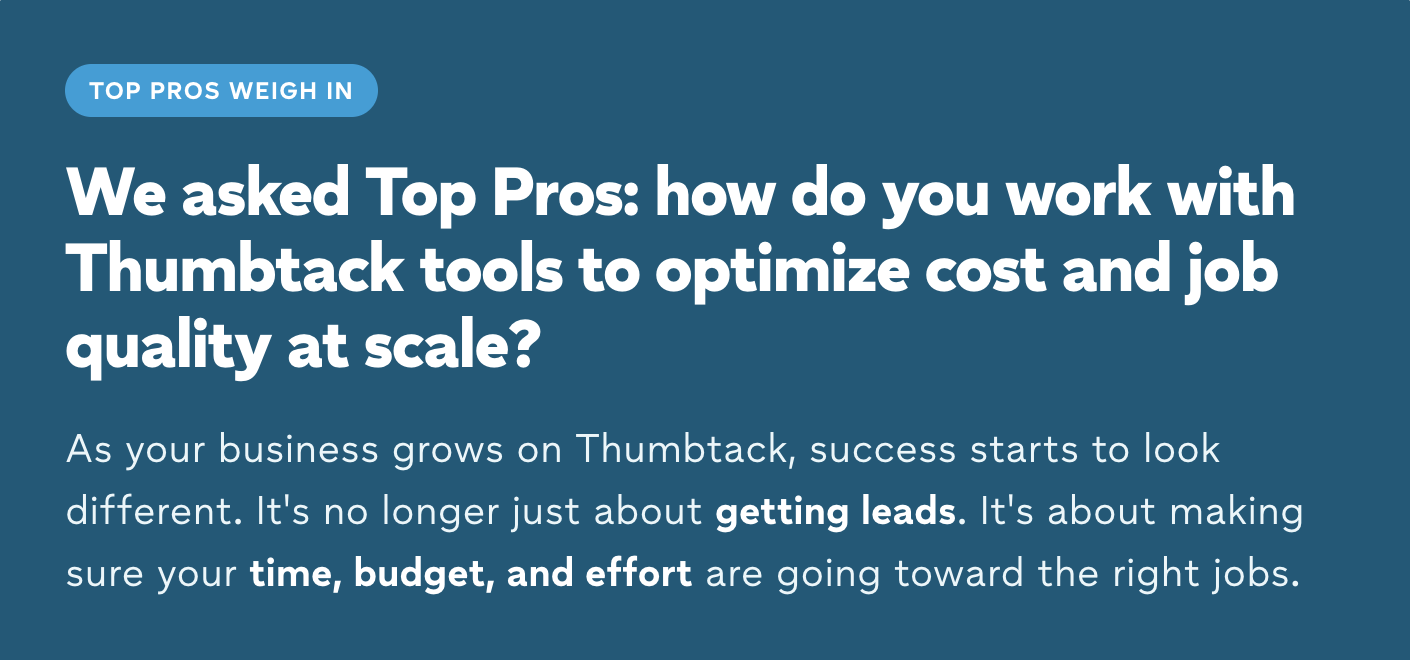 TOP PROS WEIGH IN

We asked Top Pros: how do you work with Thumbtack tools to optimize cost and job quality at scale?

As your business grows on Thumbtack, success starts to look different. It's no longer just about getting leads. It's about making sure your time, budget, and effort are going toward the right jobs.